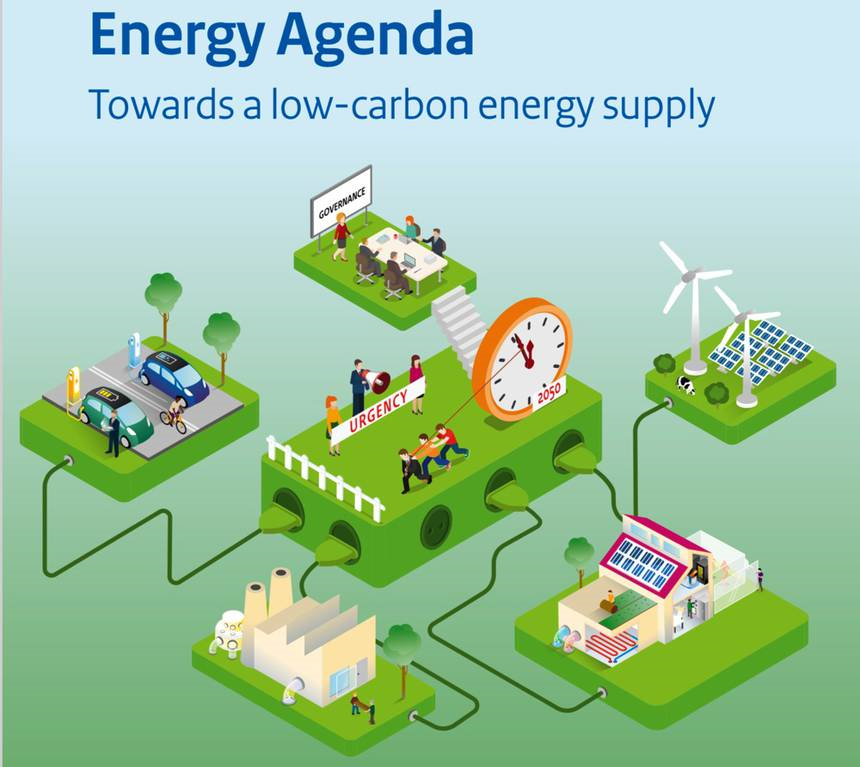 Energy Agenda

Towards a low-carbon energy supply

GOVERNANCE

URGENCY

2050